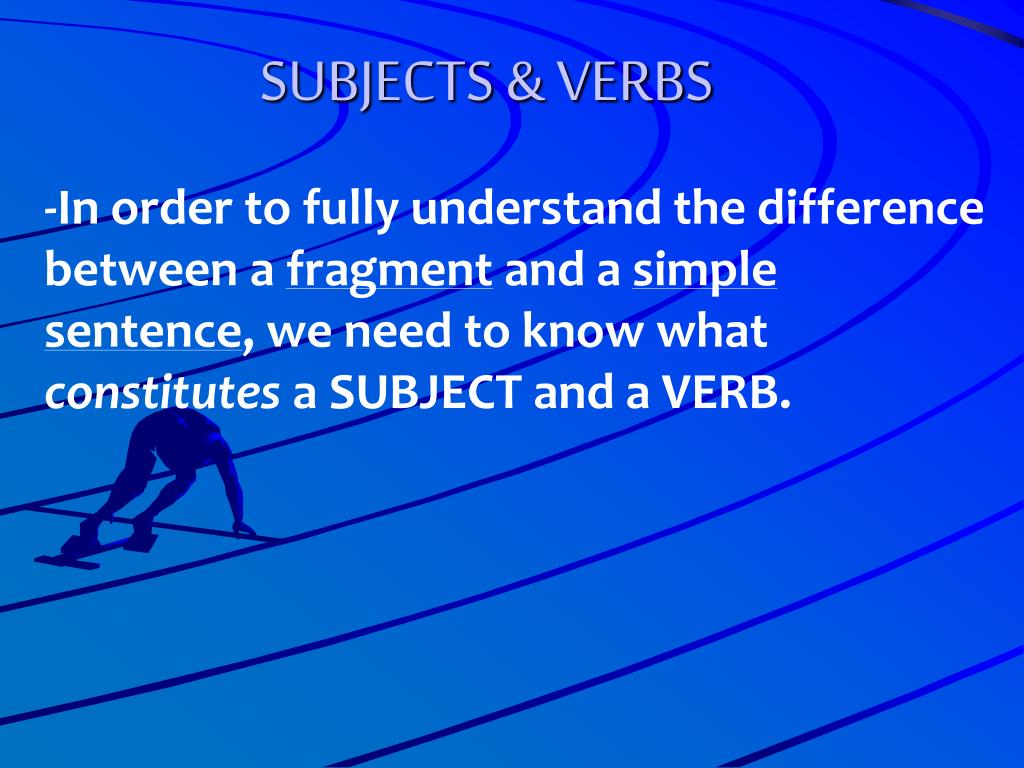 SUBJECTS & VERBS

-In order to fully understand the difference between a fragment and a simple sentence, we need to know what constitutes a SUBJECT and a VERB.